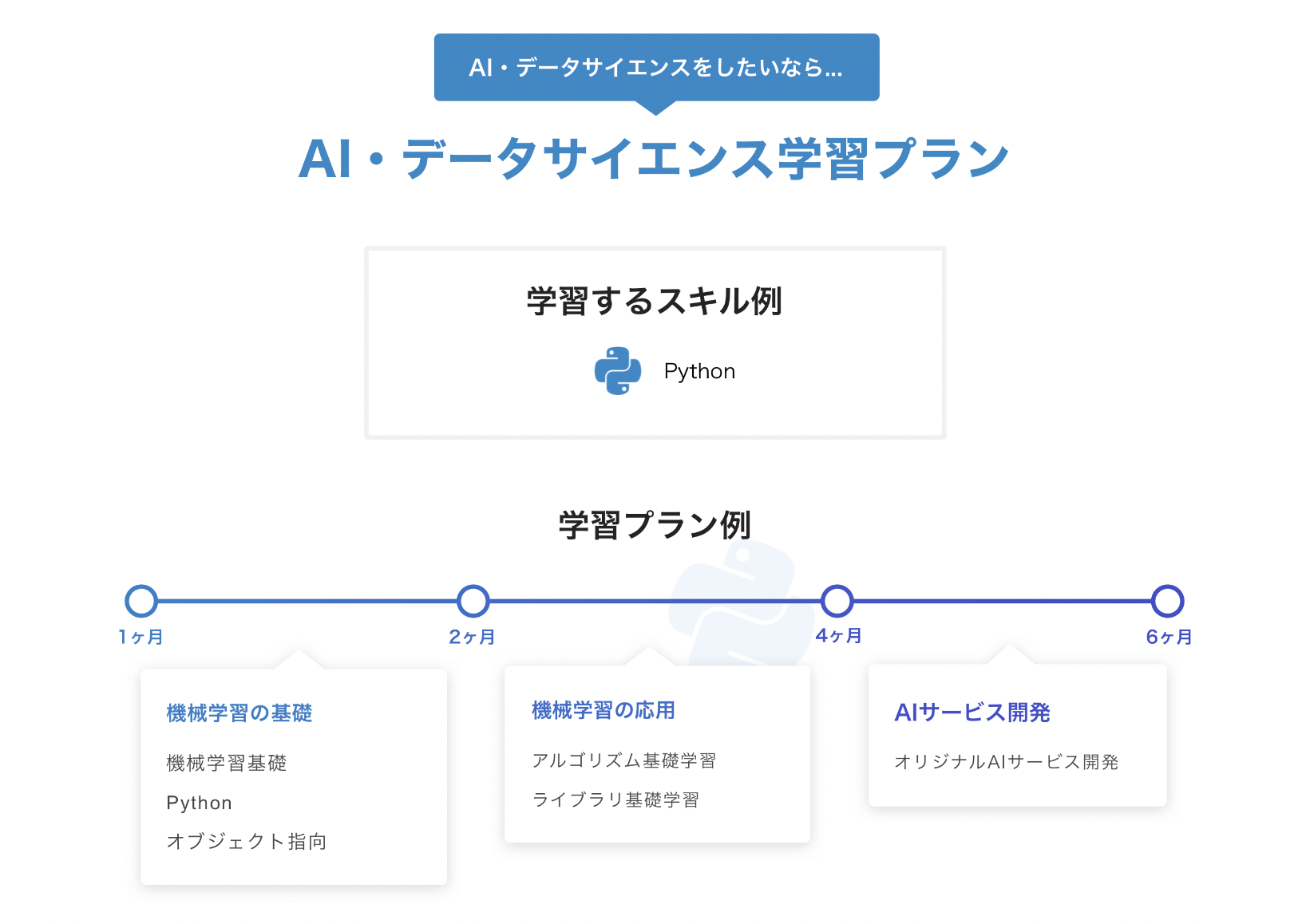 AI・データサイエンスをしたいなら...

AI・データサイエンス学習プラン

学習するスキル例

Python

学習プラン例

1ヶ月

2ヶ月

4ヶ月

6ヶ月

機械学習の基礎

機械学習基礎

Python

オブジェクト指向

機械学習の応用

アルゴリズム基礎学習

ライブラリ基礎学習

AIサービス開発

オリジナルAIサービス開発